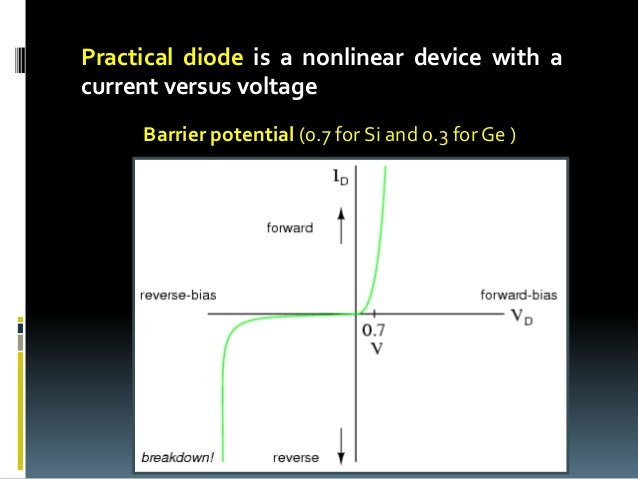 Practical diode is a nonlinear device with a current versus voltage

Barrier potential (0.7 for Si and 0.3 for Ge )

$I_D$

forward

reverse-bias

forward-bias

$V_D$

0.7 V

breakdown!

reverse